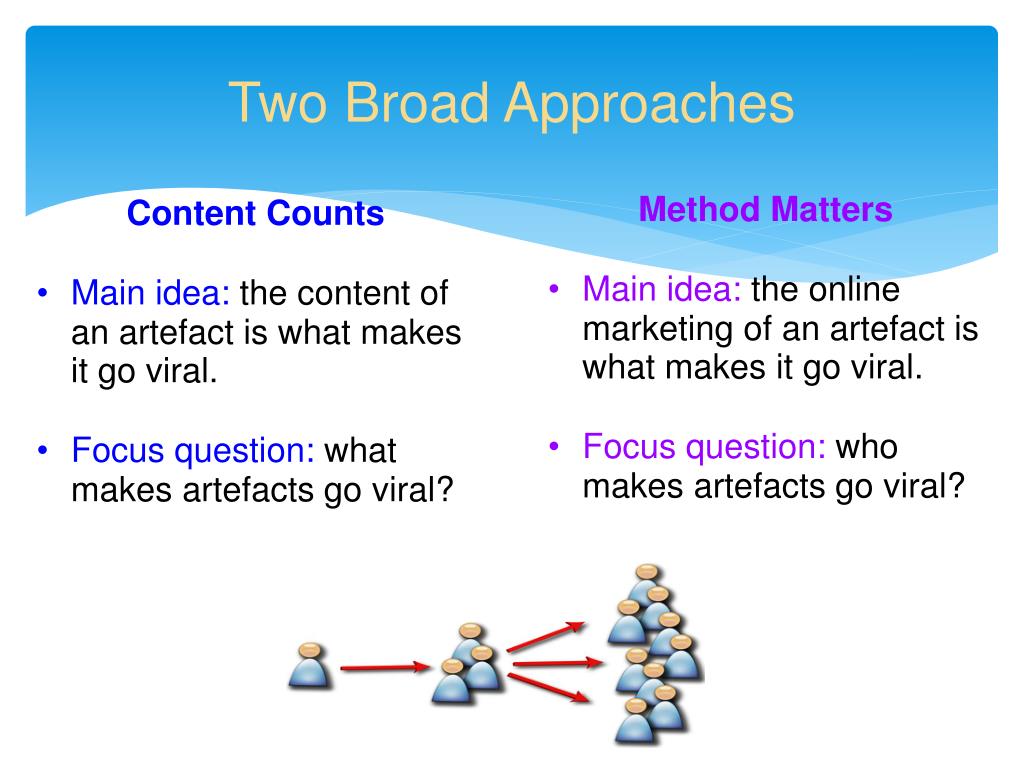 Two Broad Approaches

Content Counts

• Main idea: the content of an artefact is what makes it go viral.

• Focus question: what makes artefacts go viral?

Method Matters

• Main idea: the online marketing of an artefact is what makes it go viral.

• Focus question: who makes artefacts go viral?